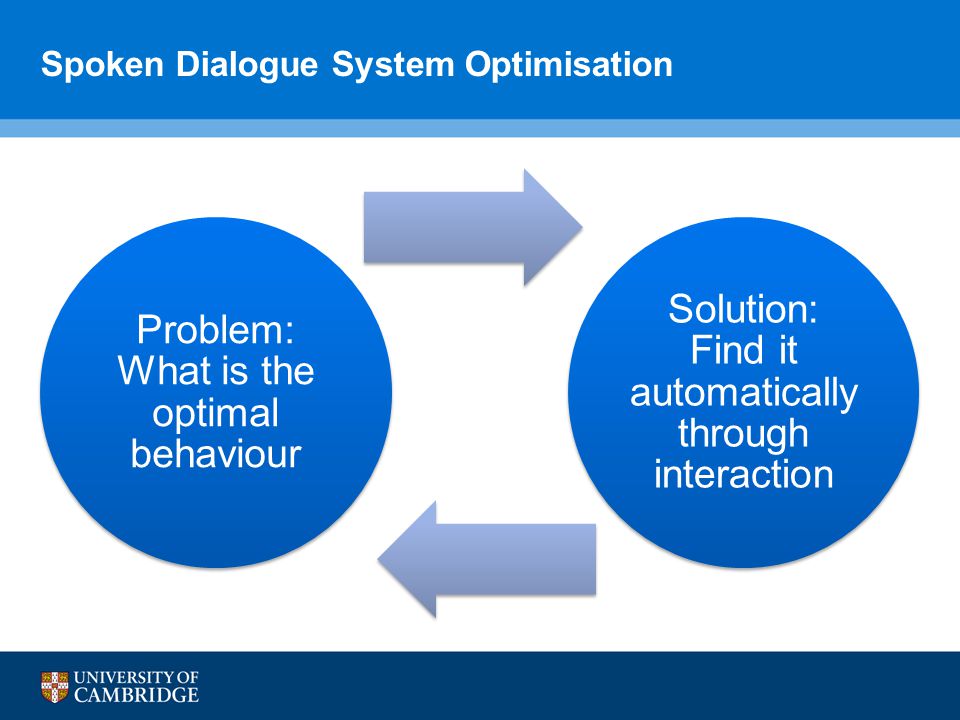 Spoken Dialogue System Optimisation

Problem: What is the optimal behaviour

Solution: Find it automatically through interaction

UNIVERSITY OF CAMBRIDGE